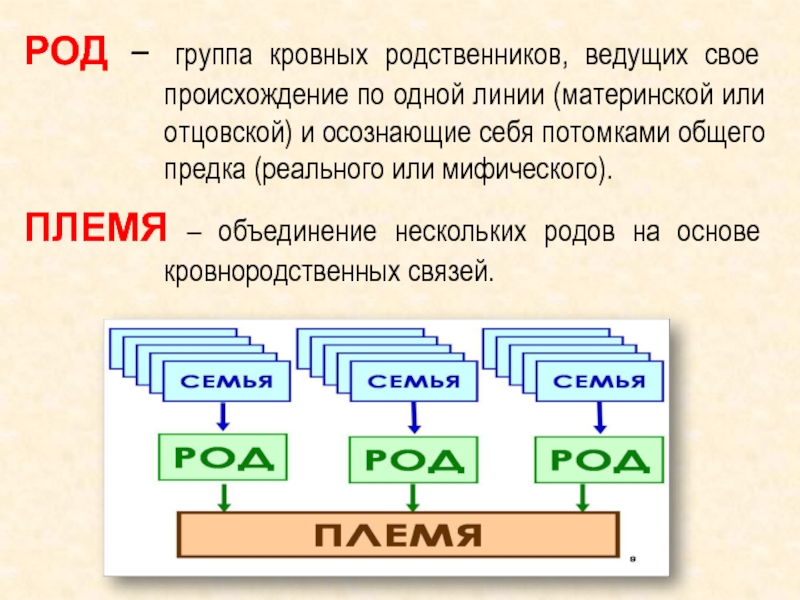 РОД – группа кровных родственников, ведущих свое происхождение по одной линии (материнской или отцовской) и осознающие себя потомками общего предка (реального или мифического).

ПЛЕМЯ – объединение нескольких родов на основе кровнородственных связей.

СЕМЬЯ

СЕМЬЯ

СЕМЬЯ

РОД

РОД

РОД

ПЛЕМЯ

9